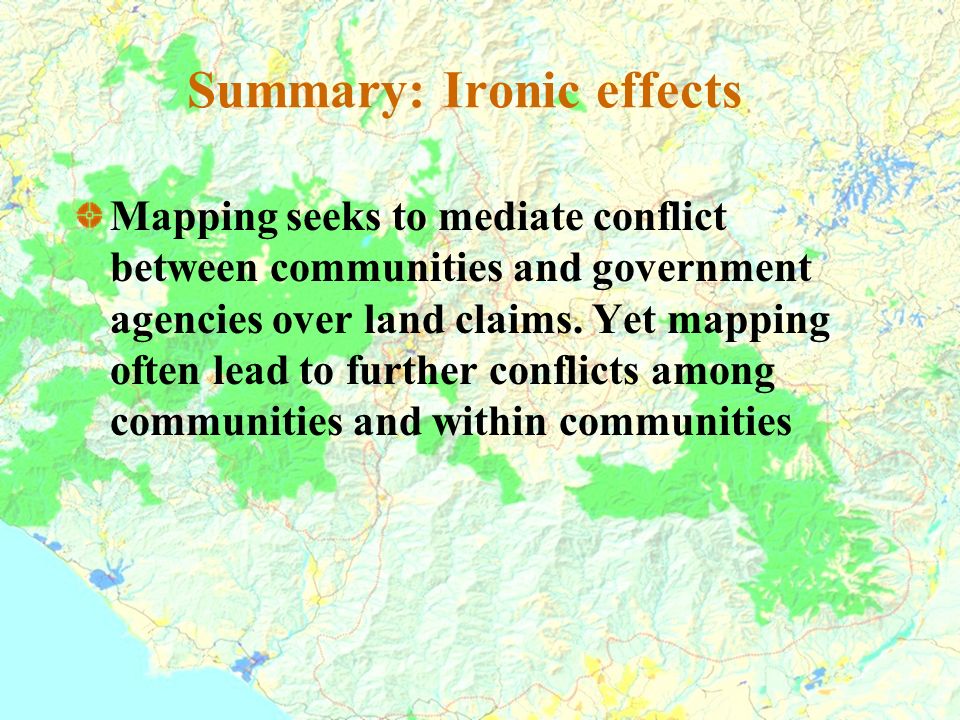 Summary: Ironic effects

Mapping seeks to mediate conflict between communities and government agencies over land claims. Yet mapping often lead to further conflicts among communities and within communities